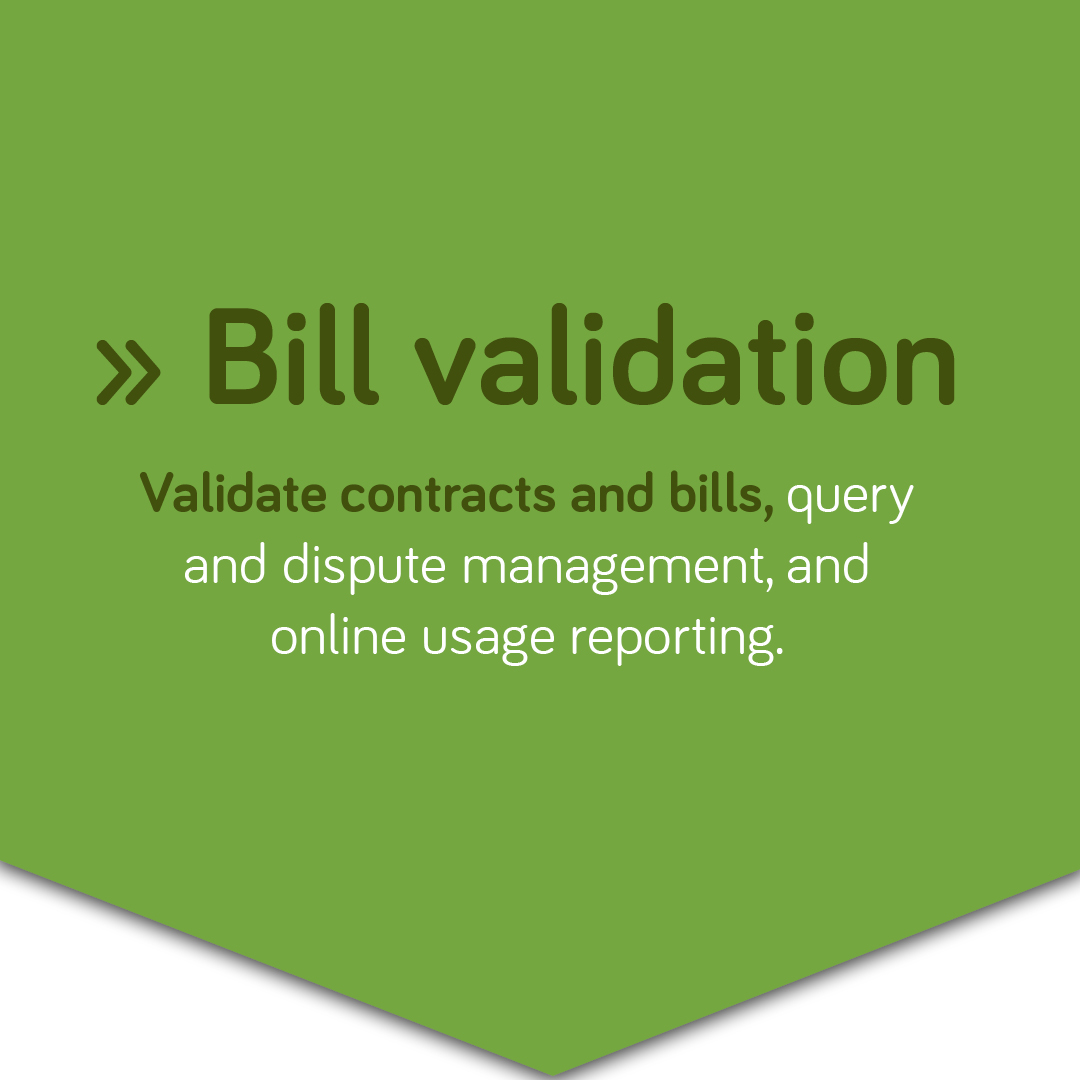 » Bill validation

Validate contracts and bills, query and dispute management, and online usage reporting.